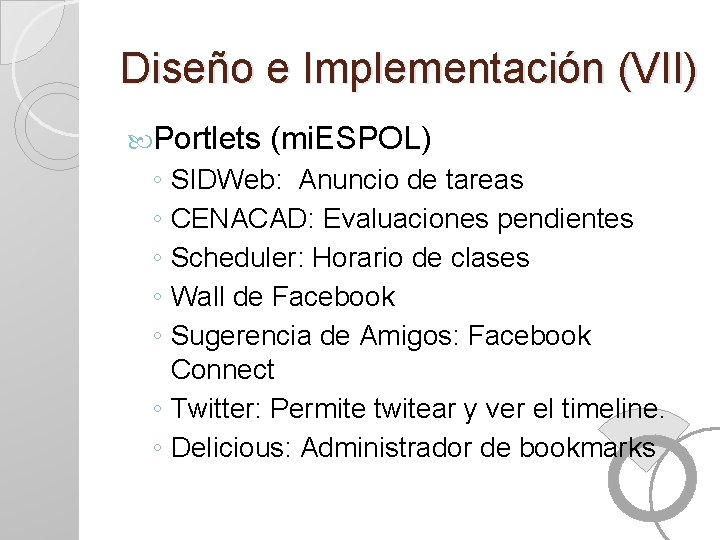 Diseño e Implementación (VII)

Portlets (miESPOL)

◦ SIDWeb: Anuncio de tareas
◦ CENACAD: Evaluaciones pendientes
◦ Scheduler: Horario de clases
◦ Wall de Facebook
◦ Sugerencia de Amigos: Facebook Connect
◦ Twitter: Permite twitear y ver el timeline.
◦ Delicious: Administrador de bookmarks